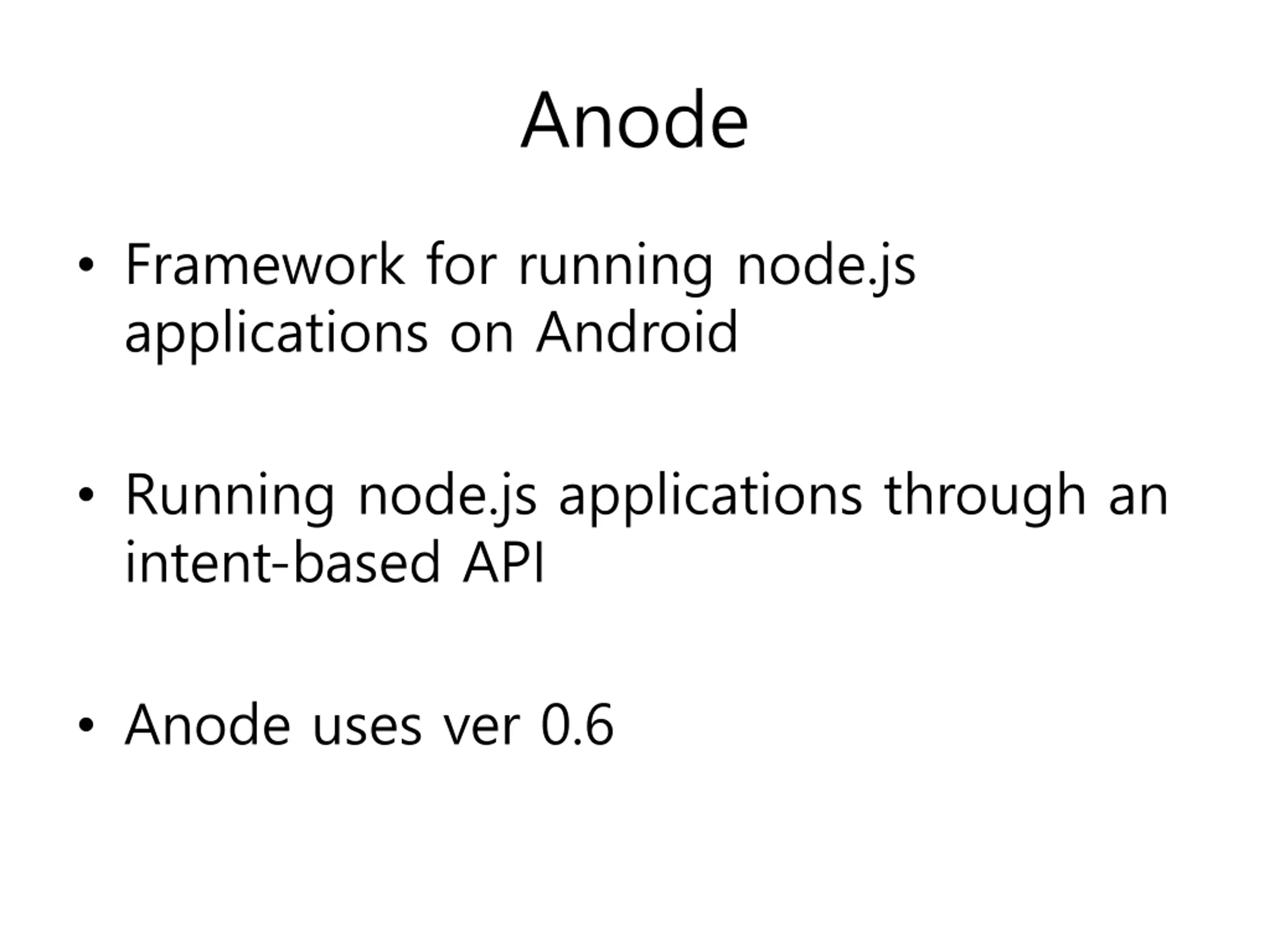 Anode

• Framework for running node.js applications on Android

• Running node.js applications through an intent-based API

• Anode uses ver 0.6